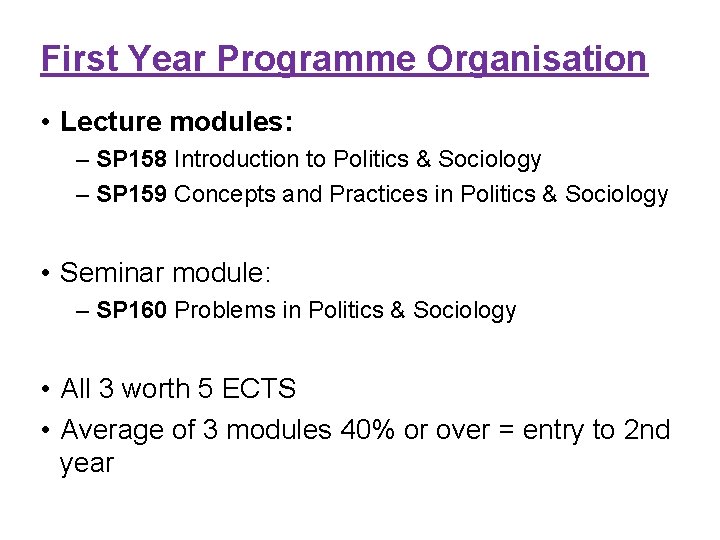 First Year Programme Organisation

• Lecture modules:
– SP158 Introduction to Politics & Sociology
– SP159 Concepts and Practices in Politics & Sociology

• Seminar module:
– SP160 Problems in Politics & Sociology

• All 3 worth 5 ECTS
• Average of 3 modules 40% or over = entry to 2nd year